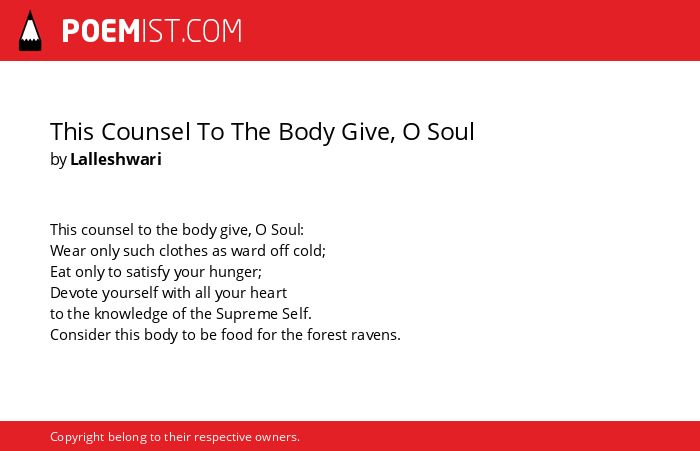 POEMIST.COM

This Counsel To The Body Give, O Soul
by Lalleshwari

This counsel to the body give, O Soul:
Wear only such clothes as ward off cold;
Eat only to satisfy your hunger;
Devote yourself with all your heart
to the knowledge of the Supreme Self.
Consider this body to be food for the forest ravens.

Copyright belong to their respective owners.